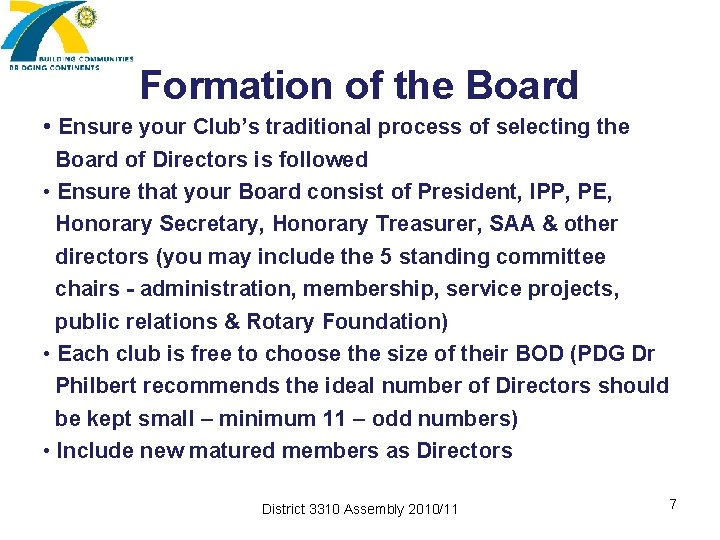 BUILDING COMMUNITIES
BRIDGING CONTINENTS

Formation of the Board

• Ensure your Club's traditional process of selecting the Board of Directors is followed

• Ensure that your Board consist of President, IPP, PE, Honorary Secretary, Honorary Treasurer, SAA & other directors (you may include the 5 standing committee chairs - administration, membership, service projects, public relations & Rotary Foundation)

• Each club is free to choose the size of their BOD (PDG Dr Philbert recommends the ideal number of Directors should be kept small – minimum 11 – odd numbers)

• Include new matured members as Directors

District 3310 Assembly 2010/11

7